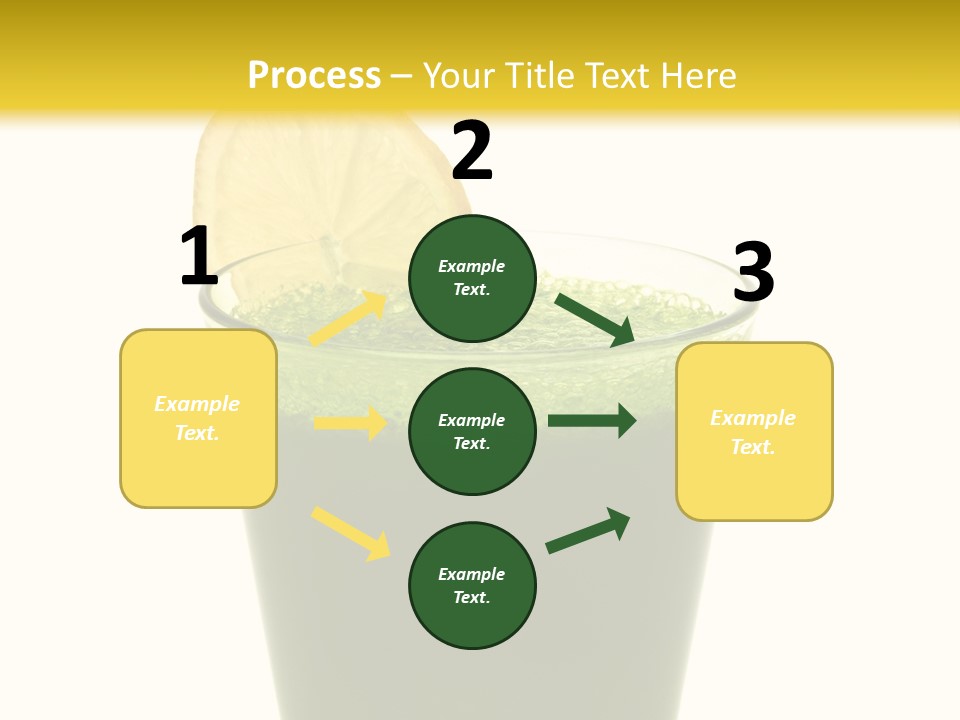 Process – Your Title Text Here

1

Example Text.

2

Example Text.

Example Text.

Example Text.

3

Example Text.